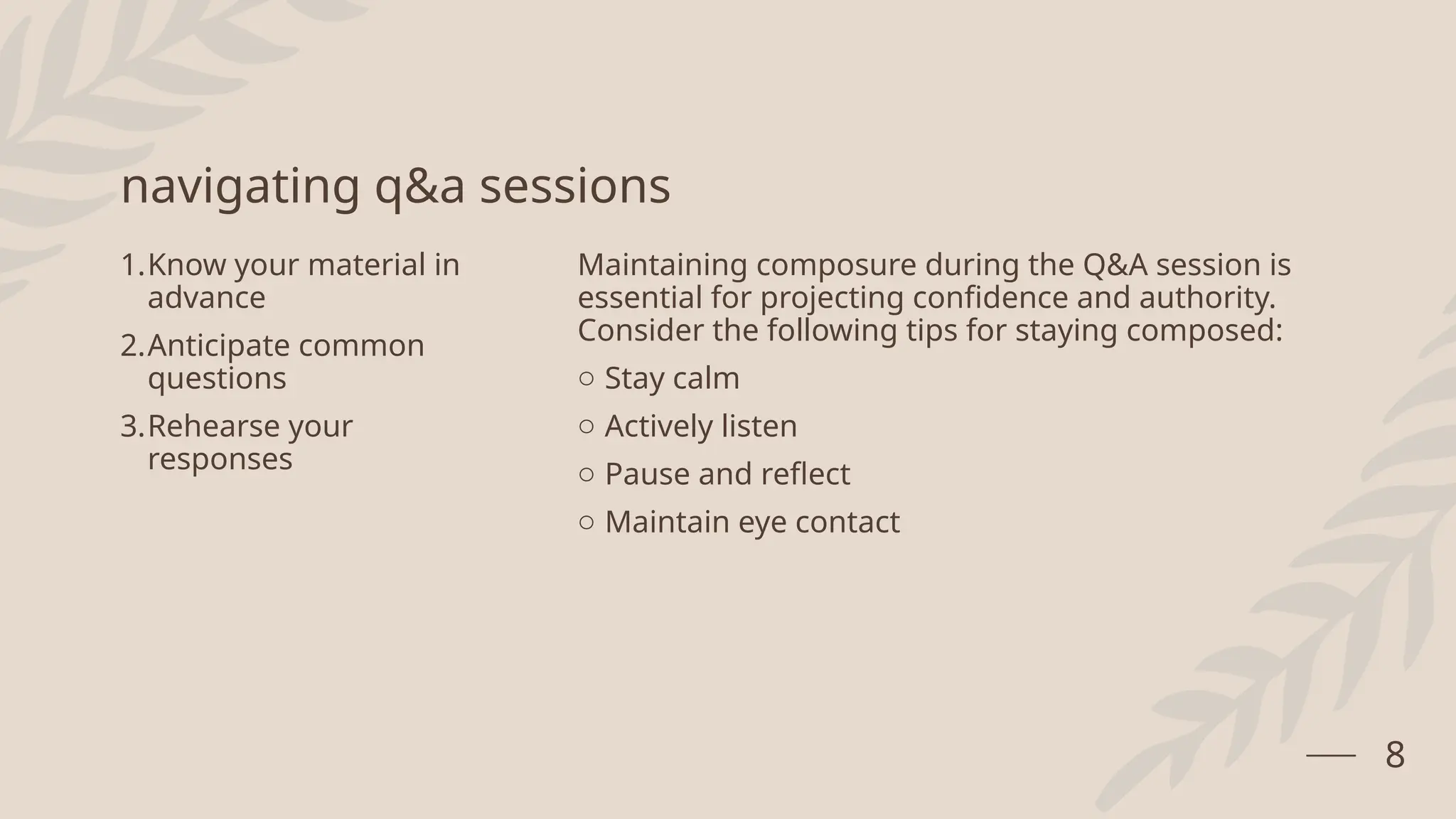 navigating q&a sessions

1. Know your material in advance
2. Anticipate common questions
3. Rehearse your responses

Maintaining composure during the Q&A session is essential for projecting confidence and authority. Consider the following tips for staying composed:

○ Stay calm
○ Actively listen
○ Pause and reflect
○ Maintain eye contact

8